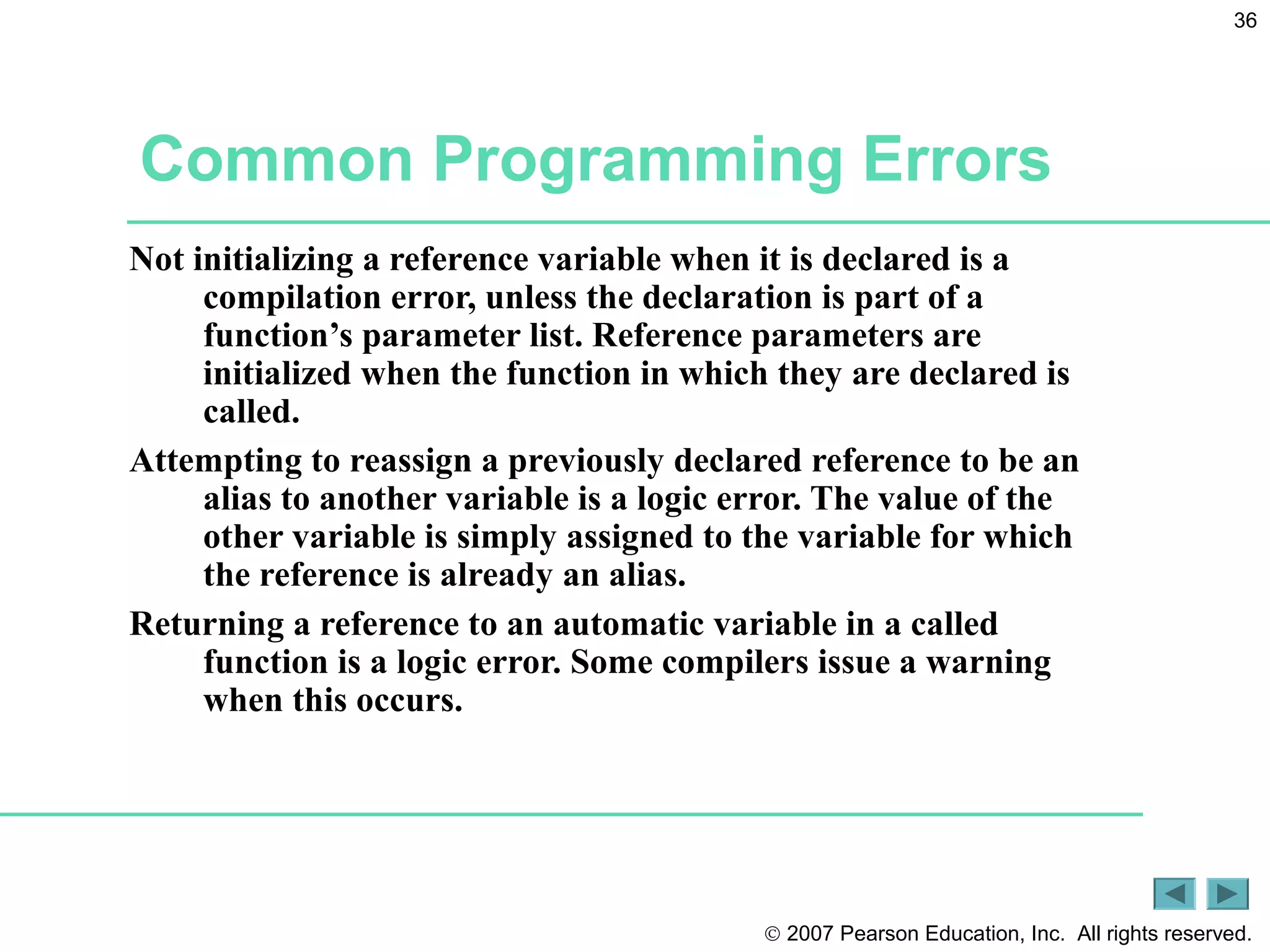 36

Common Programming Errors

Not initializing a reference variable when it is declared is a compilation error, unless the declaration is part of a function’s parameter list. Reference parameters are initialized when the function in which they are declared is called.

Attempting to reassign a previously declared reference to be an alias to another variable is a logic error. The value of the other variable is simply assigned to the variable for which the reference is already an alias.

Returning a reference to an automatic variable in a called function is a logic error. Some compilers issue a warning when this occurs.

© 2007 Pearson Education, Inc. All rights reserved.